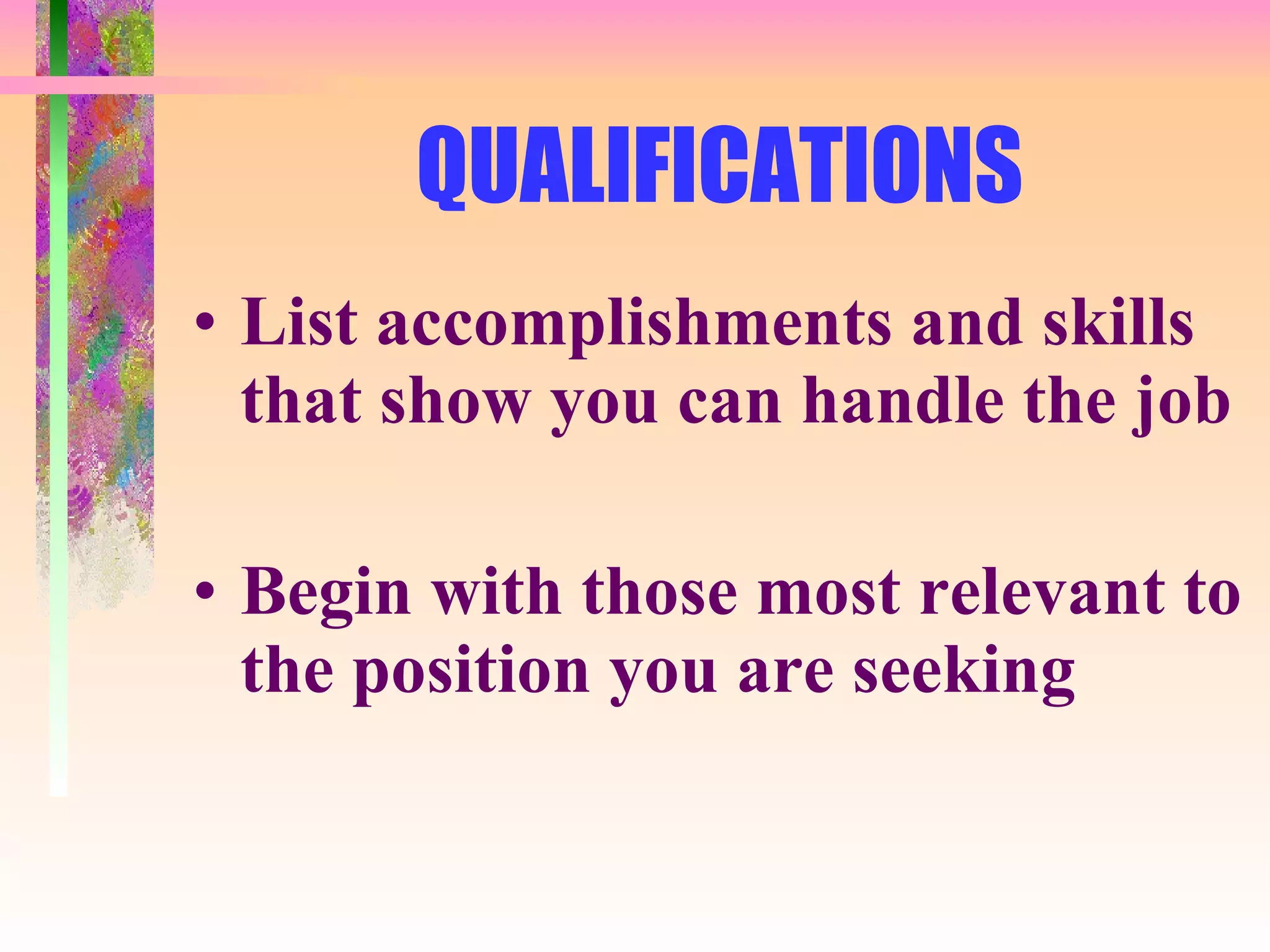 QUALIFICATIONS

• List accomplishments and skills that show you can handle the job

• Begin with those most relevant to the position you are seeking